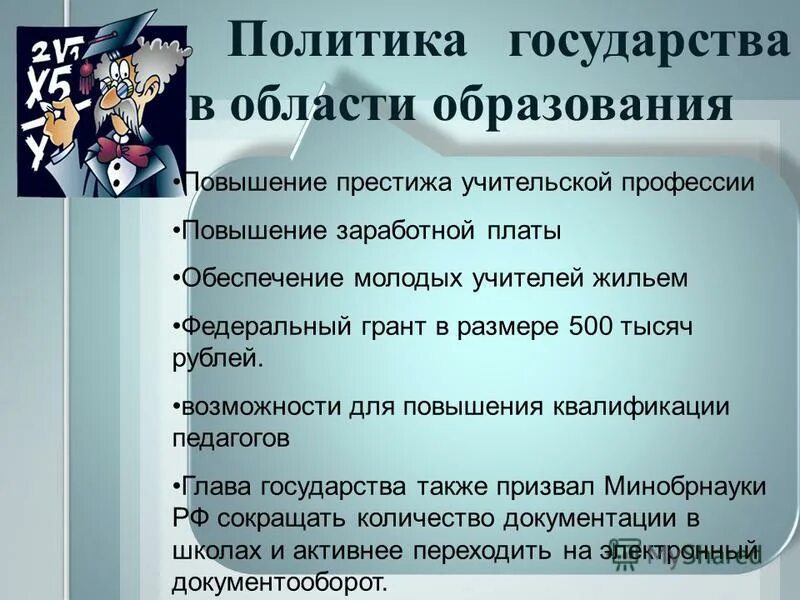 Политика государства в области образования

•Повышение престижа учительской профессии

•Повышение заработной платы

•Обеспечение молодых учителей жильем

•Федеральный грант в размере 500 тысяч рублей.

•возможности для повышения квалификации педагогов

•Глава государства также призвал Минобрнауки РФ сокращать количество документации в школах и активнее переходить на электронный документооборот.

MyShared